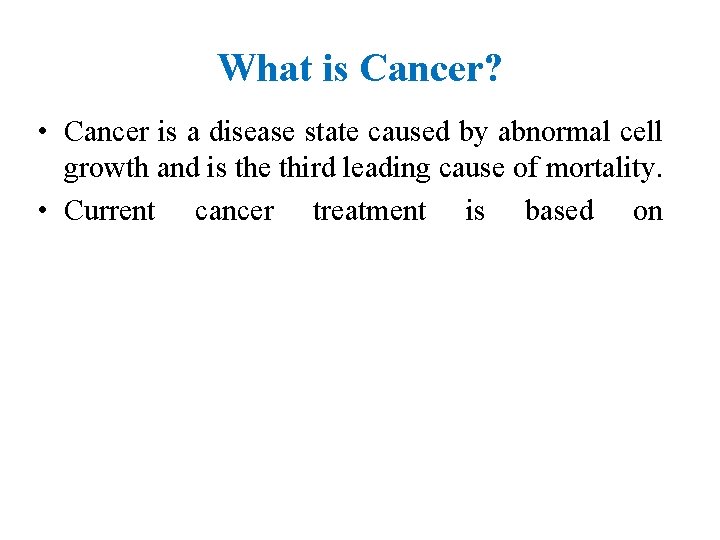 What is Cancer?

• Cancer is a disease state caused by abnormal cell growth and is the third leading cause of mortality.
• Current cancer treatment is based on